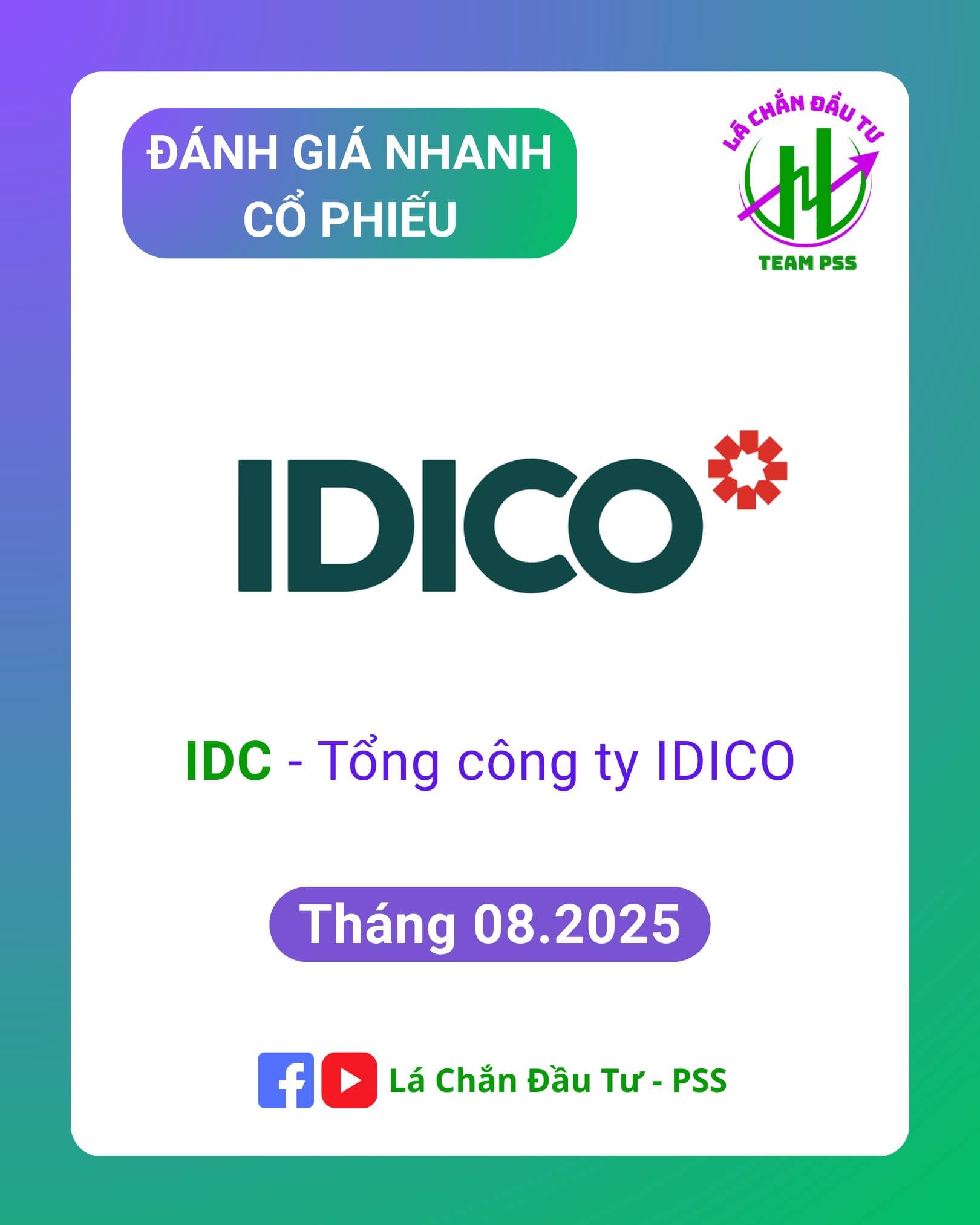 ĐÁNH GIÁ NHANH CỔ PHIẾU

LÁ CHẮN ĐẦU TƯ
TEAM PSS

IDICO

IDC - Tổng công ty IDICO

Tháng 08.2025

Lá Chắn Đầu Tư - PSS